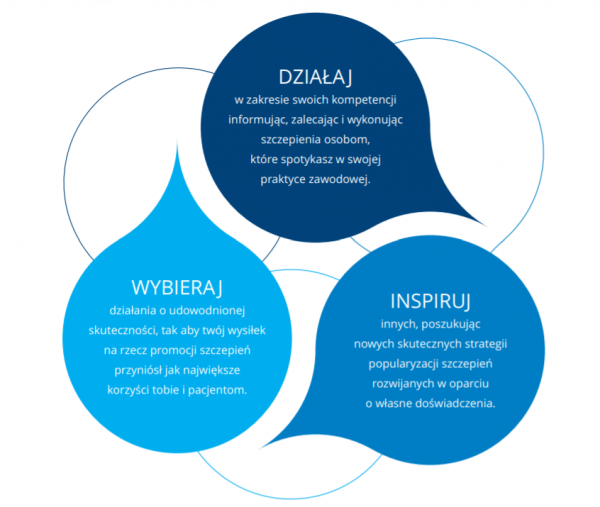 DZIAŁAJ
w zakresie swoich kompetencji informując, zalecając i wykonując szczepienia osobom, które spotykasz w swojej praktyce zawodowej.

WYBIERAJ
działania o udowodnionej skuteczności, tak aby twój wysiłek na rzecz promocji szczepień przyniósł jak największe korzyści tobie i pacjentom.

INSPIRUJ
innych, poszukując nowych skutecznych strategii popularyzacji szczepień rozwijanych w oparciu o własne doświadczenia.